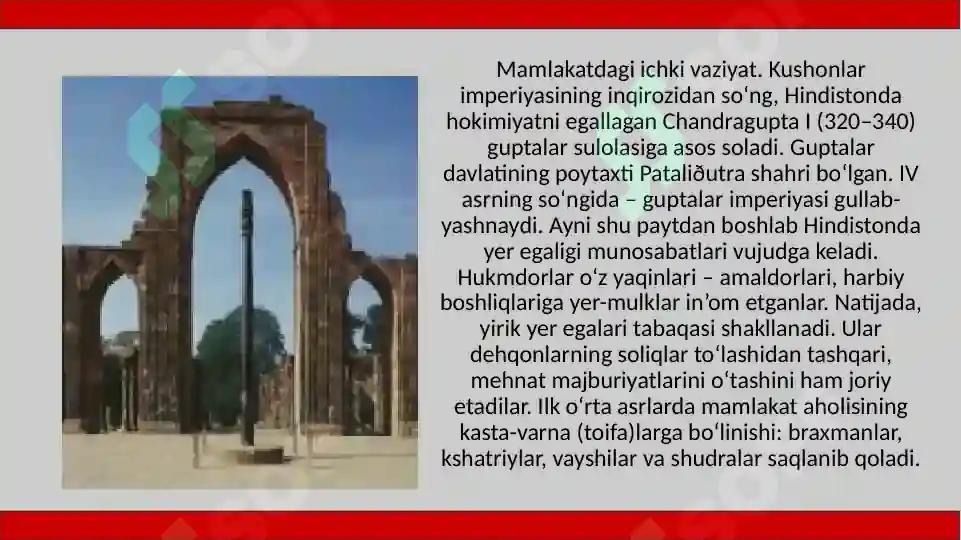 Mamlakatdagi ichki vaziyat. Kushonlar imperiyasining inqirozidan so‘ng, Hindistonda hokimiyatni egallagan Chandragupta I (320–340) guptalar sulolasiga asos soladi. Guptalar davlatining poytaxti Pataliðutra shahri bo‘lgan. IV asrning so‘ngida – guptalar imperiyasi gullab-yashnaydi. Ayni shu paytdan boshlab Hindistonda yer egaligi munosabatlari vujudga keladi. Hukmdorlar o‘z yaqinlari – amaldorlari, harbiy boshliqlariga yer-mulklar in’om etganlar. Natijada, yirik yer egalari tabaqasi shakllanadi. Ular dehqonlarning soliqlar to‘lashidan tashqari, mehnat majburiyatlarini o‘tashini ham joriy etadilar. Ilk o‘rta asrlarda mamlakat aholisining kasta-varna (toifa)larga bo‘linishi: braxmanlar, kshatriylar, vayshilar va shudralar saqlanib qoladi.